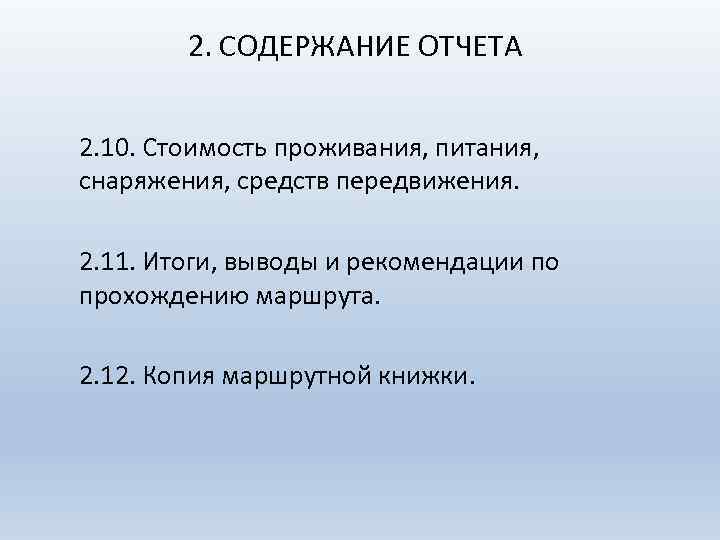 2. СОДЕРЖАНИЕ ОТЧЕТА

2.10. Стоимость проживания, питания, снаряжения, средств передвижения.

2.11. Итоги, выводы и рекомендации по прохождению маршрута.

2.12. Копия маршрутной книжки.